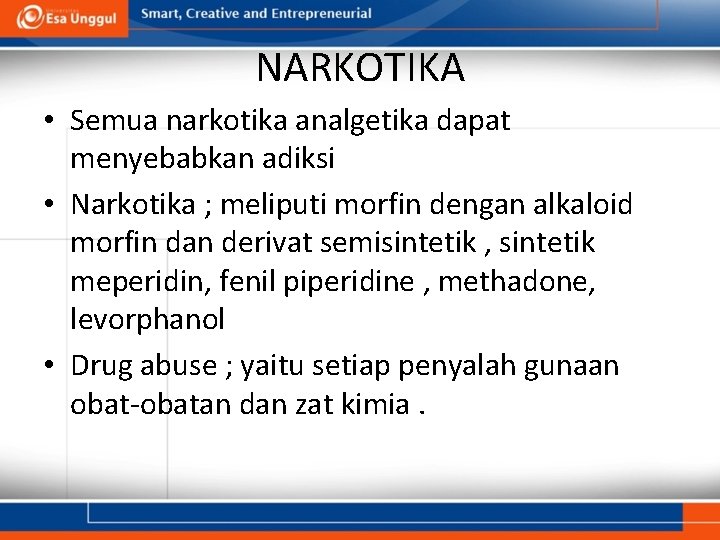 Esa Unggul

Smart, Creative and Entrepreneurial

NARKOTIKA

• Semua narkotika analgetika dapat menyebabkan adiksi

• Narkotika ; meliputi morfin dengan alkaloid morfin dan derivat semisintetik , sintetik meperidin, fenil piperidine , methadone, levorphanol

• Drug abuse ; yaitu setiap penyalah gunaan obat-obatan dan zat kimia .